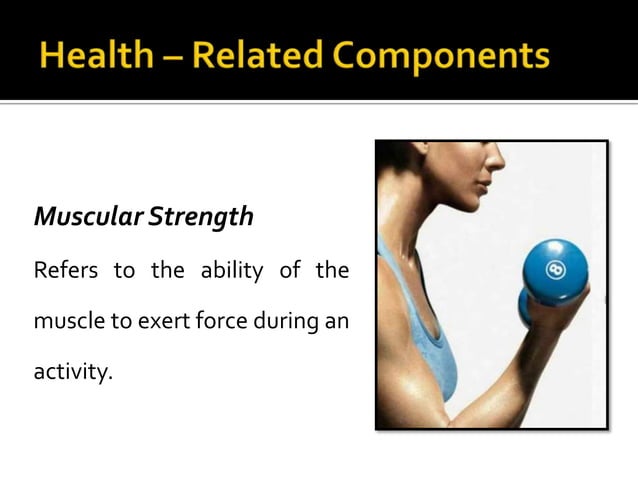 Health – Related Components

Muscular Strength

Refers to the ability of the muscle to exert force during an activity.

8